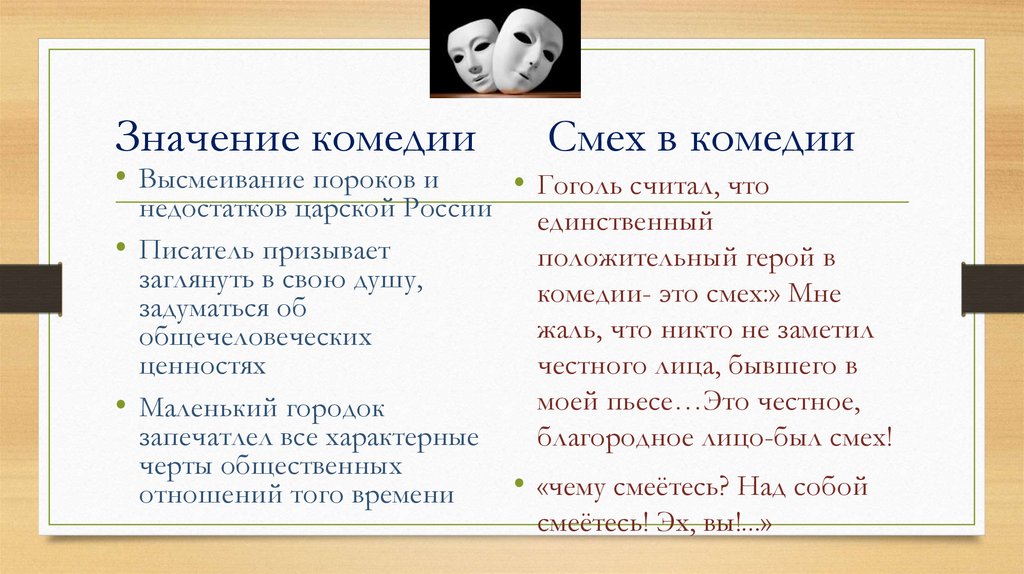 Значение комедии

• Высмеивание пороков и недостатков царской России

• Писатель призывает заглянуть в свою душу, задуматься об общечеловеческих ценностях

• Маленький городок запечатлел все характерные черты общественных отношений того времени

Смех в комедии

• Гоголь считал, что единственный положительный герой в комедии- это смех:» Мне жаль, что никто не заметил честного лица, бывшего в моей пьесе…Это честное, благородное лицо-был смех!

• «чему смеётесь? Над собой смеётесь! Эх, вы!...»